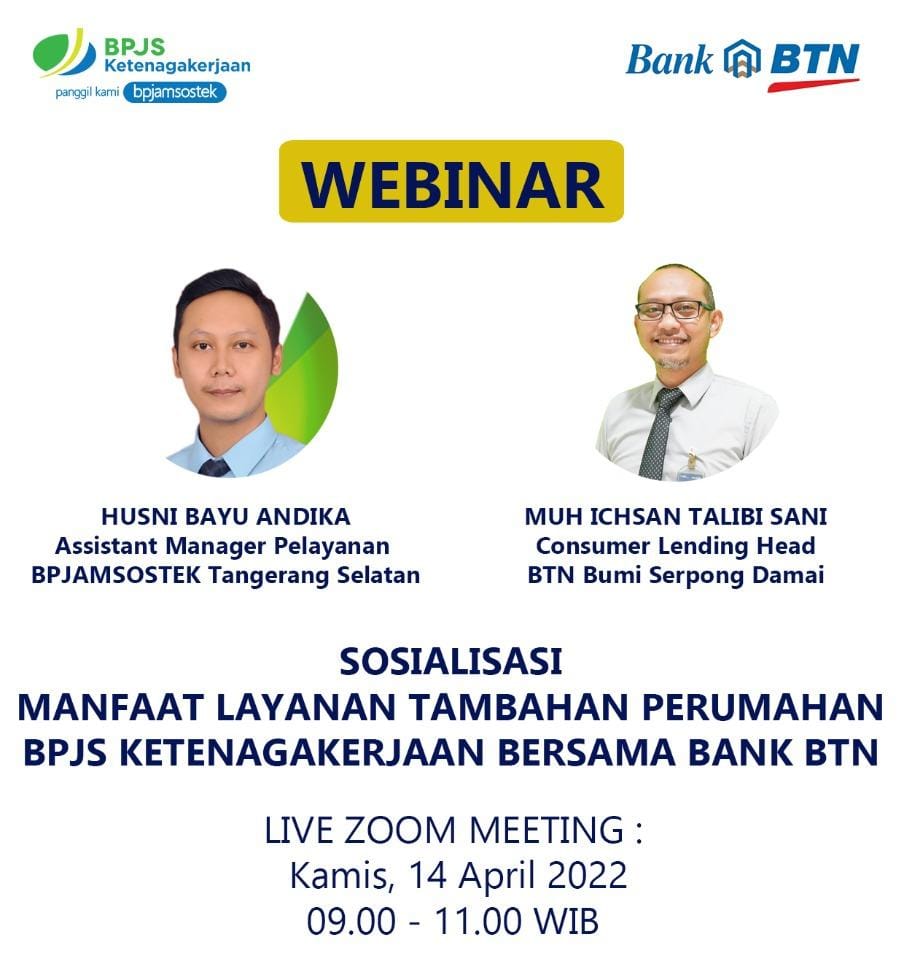 BPJS Ketenagakerjaan
panggil kami bpjamsostek

Bank BTN

WEBINAR

HUSNI BAYU ANDIKA
Assistant Manager Pelayanan
BPJAMSOSTEK Tangerang Selatan

MUH ICHSAN TALIBI SANI
Consumer Lending Head
BTN Bumi Serpong Damai

SOSIALISASI
MANFAAT LAYANAN TAMBAHAN PERUMAHAN
BPJS KETENAGAKERJAAN BERSAMA BANK BTN

LIVE ZOOM MEETING :
Kamis, 14 April 2022
09.00 - 11.00 WIB